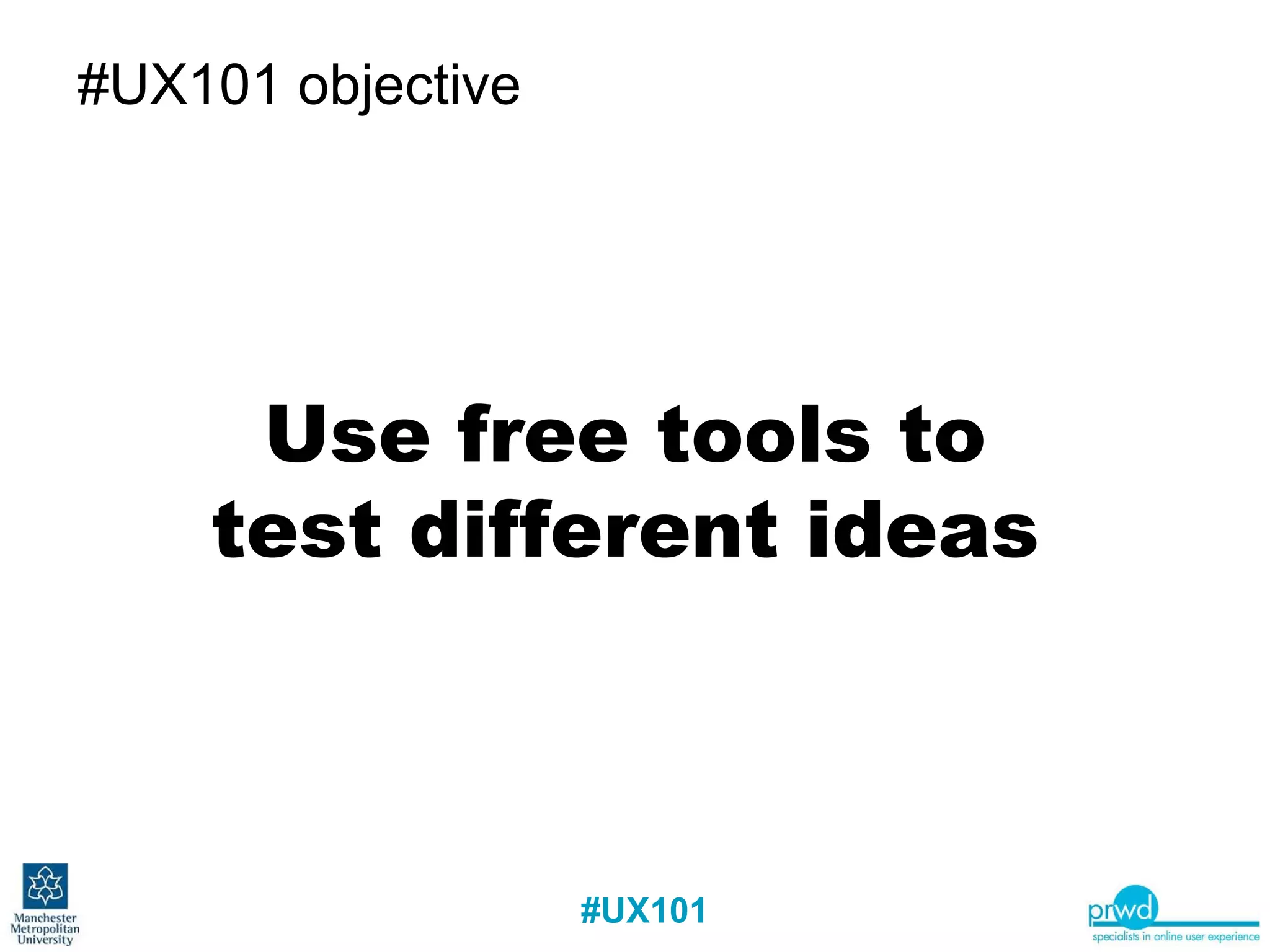 #UX101 objective

Use free tools to test different ideas

Manchester Metropolitan University

#UX101

prwd
specialists in online user experience